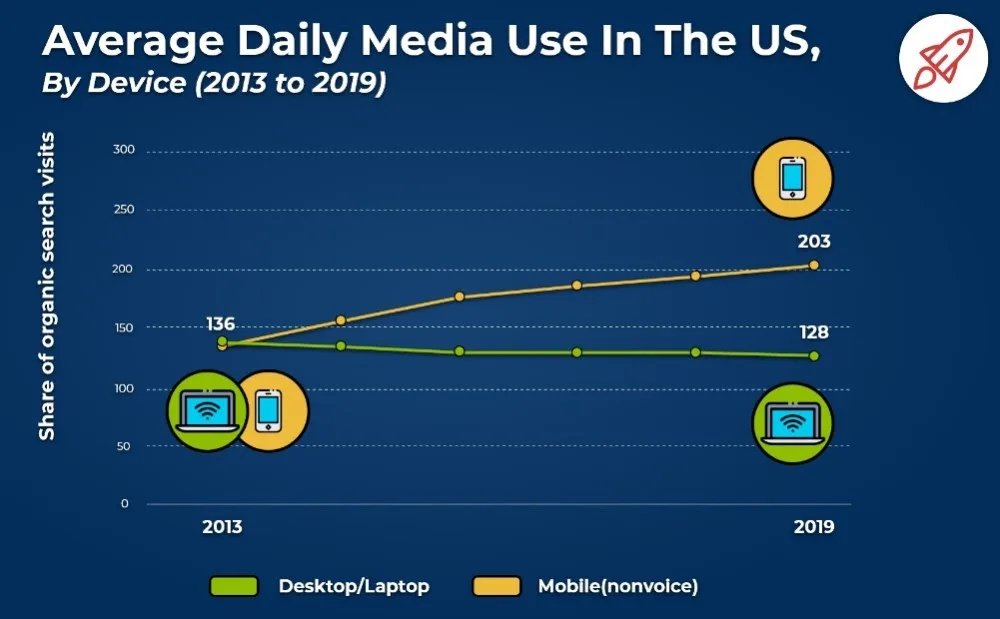 Average Daily Media Use In The US,
By Device (2013 to 2019)

Share of organic search visits

300
250
200
150
100
50
0

136
203
128

2013
2019

Desktop/Laptop
Mobile(nonvoice)